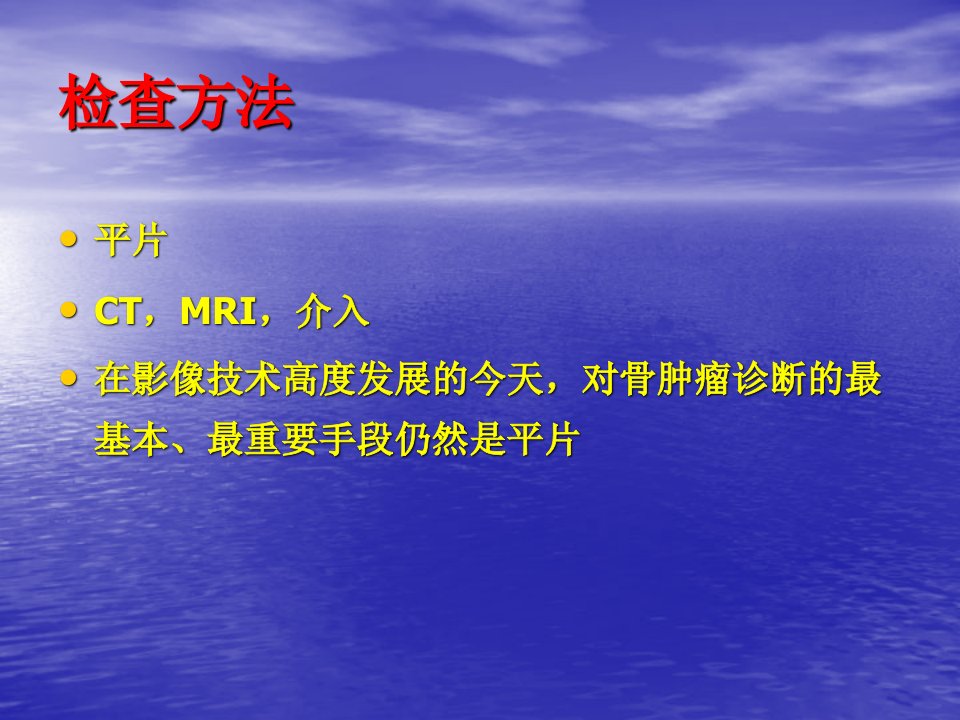 检查方法

• 平片

• CT，MRI，介入

• 在影像技术高度发展的今天，对骨肿瘤诊断的最基本、最重要手段仍然是平片